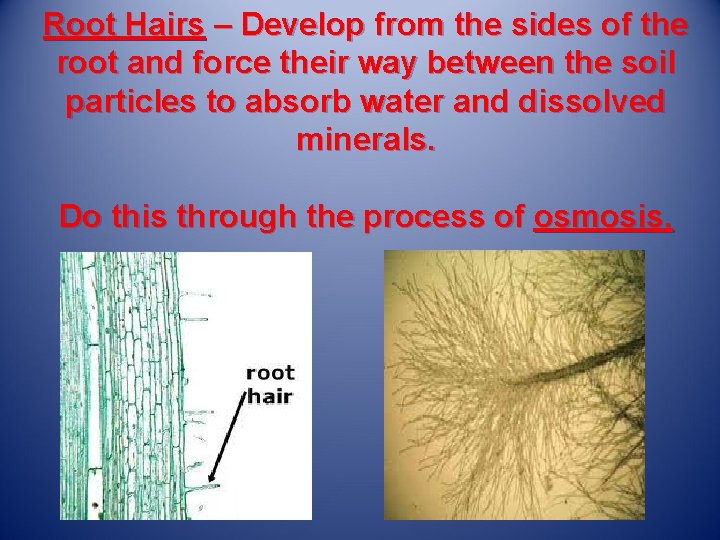 Root Hairs – Develop from the sides of the root and force their way between the soil particles to absorb water and dissolved minerals.

Do this through the process of osmosis.

root hair